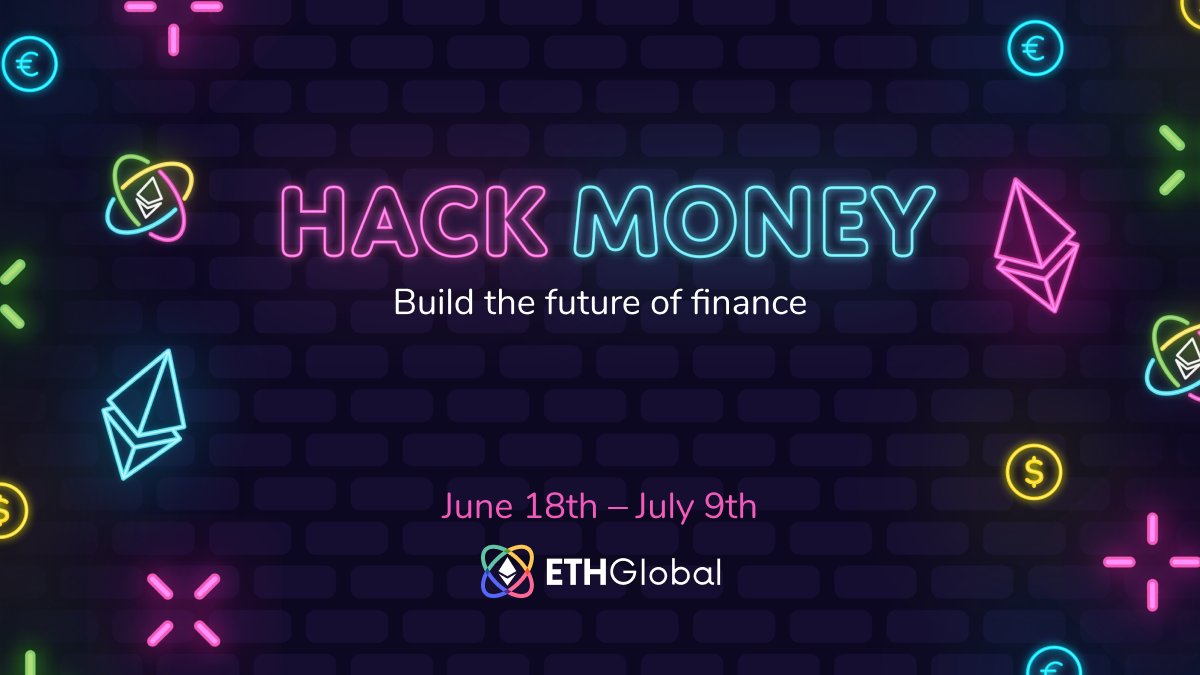 HACK MONEY

Build the future of finance

June 18th – July 9th

ETHGlobal